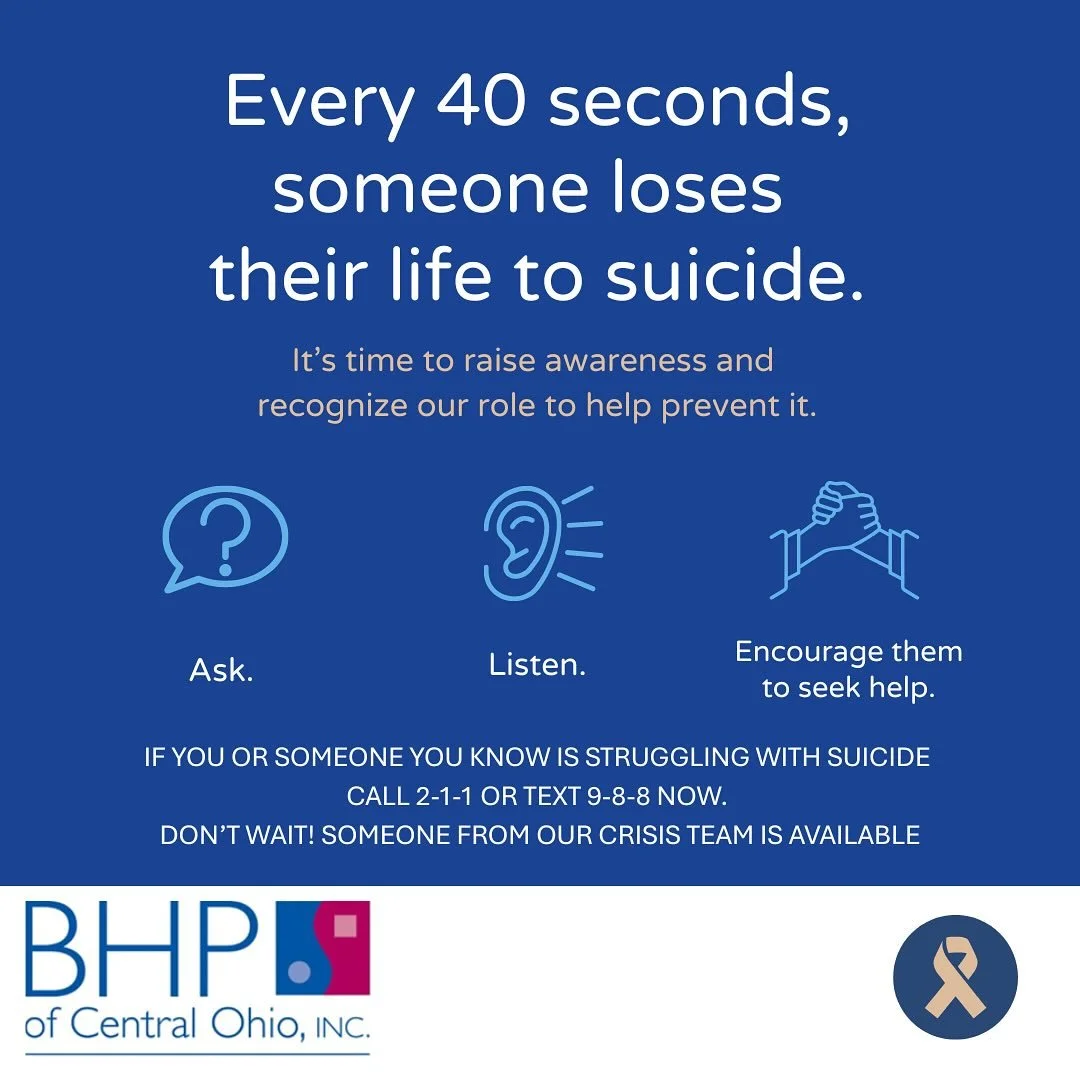 Every 40 seconds, someone loses their life to suicide.

It's time to raise awareness and recognize our role to help prevent it.

Ask.

Listen.

Encourage them to seek help.

IF YOU OR SOMEONE YOU KNOW IS STRUGGLING WITH SUICIDE
CALL 2-1-1 OR TEXT 9-8-8 NOW.
DON'T WAIT! SOMEONE FROM OUR CRISIS TEAM IS AVAILABLE

BHP of Central Ohio, INC.